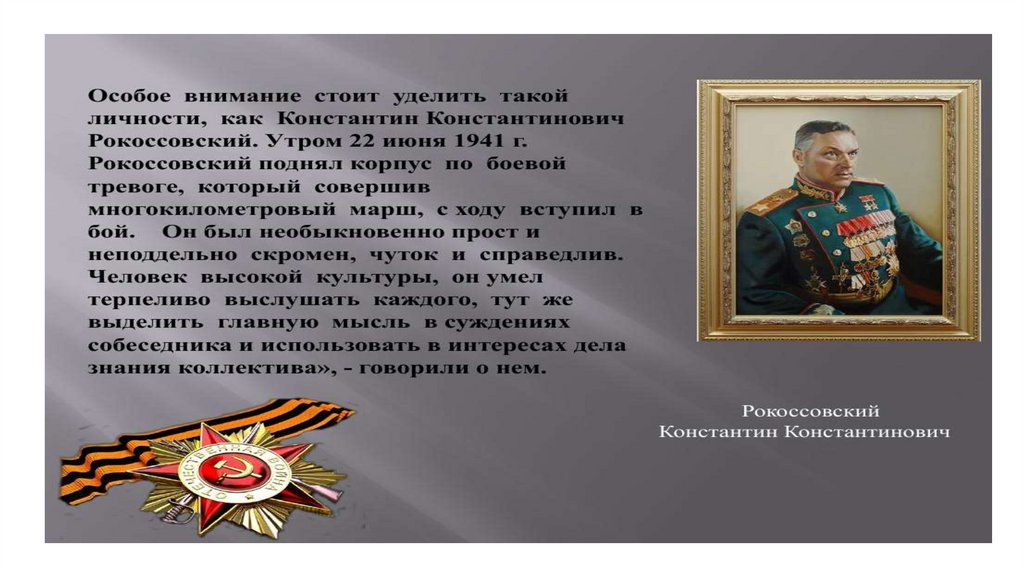 Особое внимание стоит уделить такой личности, как Константин Константинович Рокоссовский. Утром 22 июня 1941 г. Рокоссовский поднял корпус по боевой тревоге, который совершив многокилометровый марш, с ходу вступил в бой. Он был необыкновенно прост и неподдельно скромен, чуток и справедлив. Человек высокой культуры, он умел терпеливо выслушать каждого, тут же выделить главную мысль в суждениях собеседника и использовать в интересах дела знания коллектива», - говорили о нем.

ОТЕЧЕСТВЕННАЯ ВОЙНА

Рокоссовский
Константин Константинович